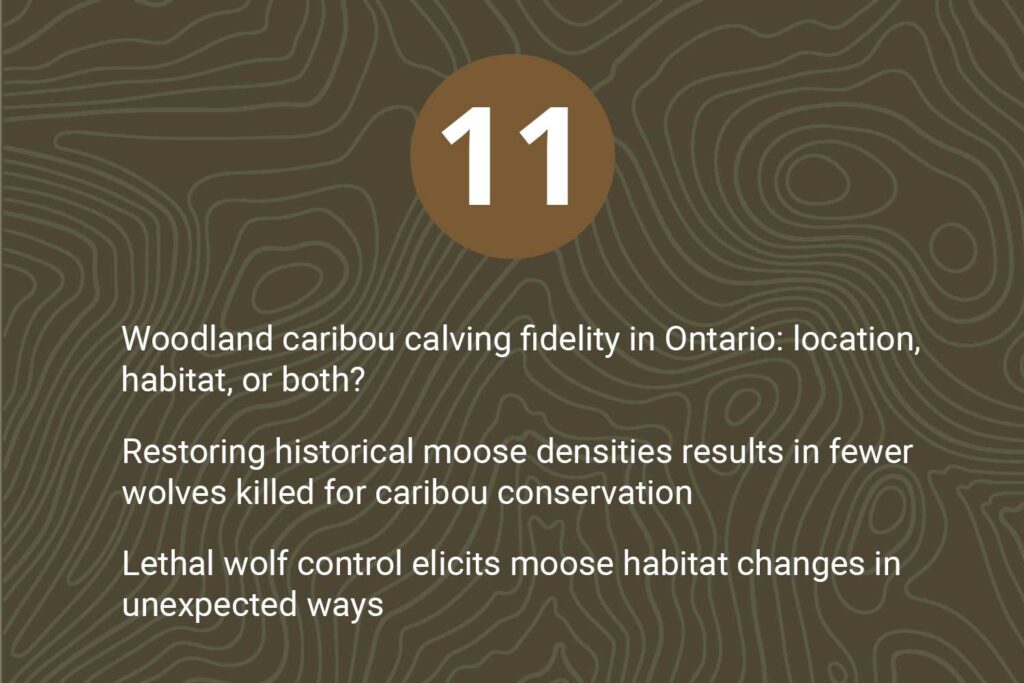 11

Woodland caribou calving fidelity in Ontario: location, habitat, or both?

Restoring historical moose densities results in fewer wolves killed for caribou conservation

Lethal wolf control elicits moose habitat changes in unexpected ways